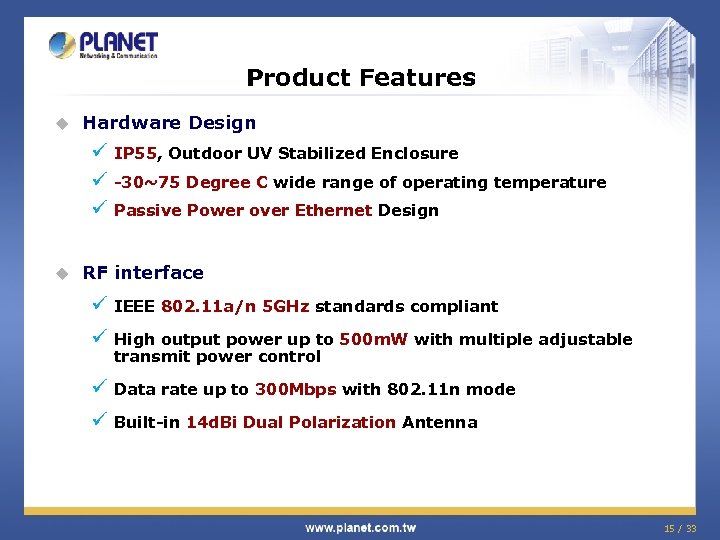 PLANET
Networking & Communication

Product Features

Hardware Design

IP55, Outdoor UV Stabilized Enclosure

-30~75 Degree C wide range of operating temperature

Passive Power over Ethernet Design

RF interface

IEEE 802.11a/n 5GHz standards compliant

High output power up to 500mW with multiple adjustable transmit power control

Data rate up to 300Mbps with 802.11n mode

Built-in 14dBi Dual Polarization Antenna

www.planet.com.tw

15 / 33